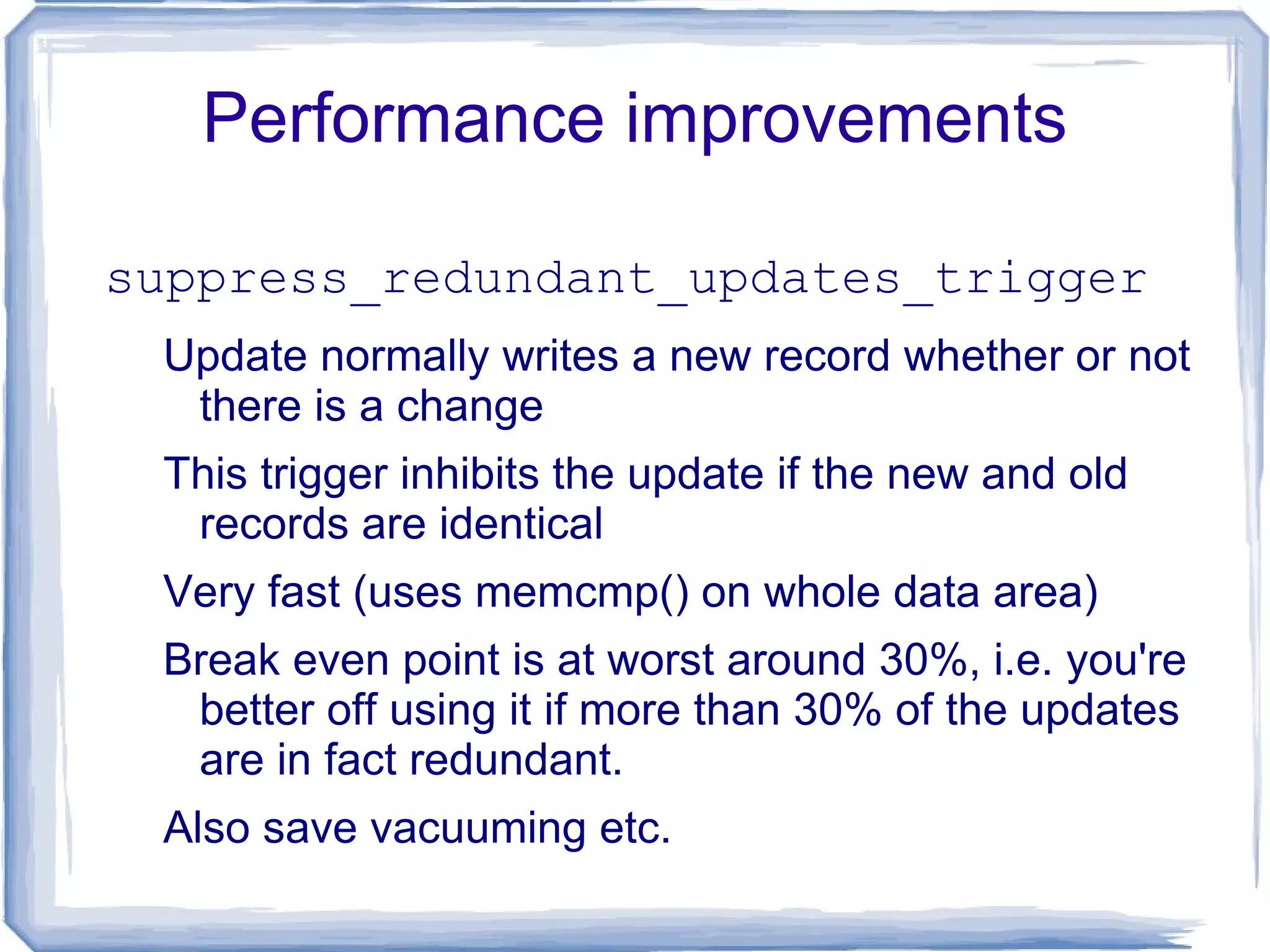 Performance improvements

suppress_redundant_updates_trigger

Update normally writes a new record whether or not there is a change

This trigger inhibits the update if the new and old records are identical

Very fast (uses memcmp() on whole data area)

Break even point is at worst around 30%, i.e. you're better off using it if more than 30% of the updates are in fact redundant.

Also save vacuuming etc.